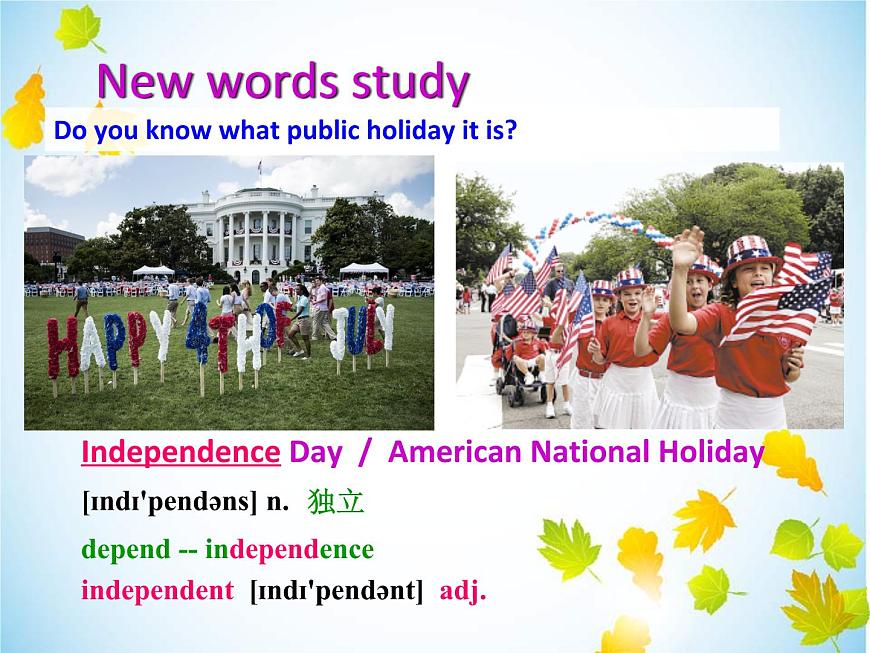 New words study

Do you know what public holiday it is?

HAPPY 4TH OF JULY

Independence Day / American National Holiday

[ɪndɪ'pendəns] n. 独立

depend -- independence

independent [ɪndɪ'pendənt] adj.